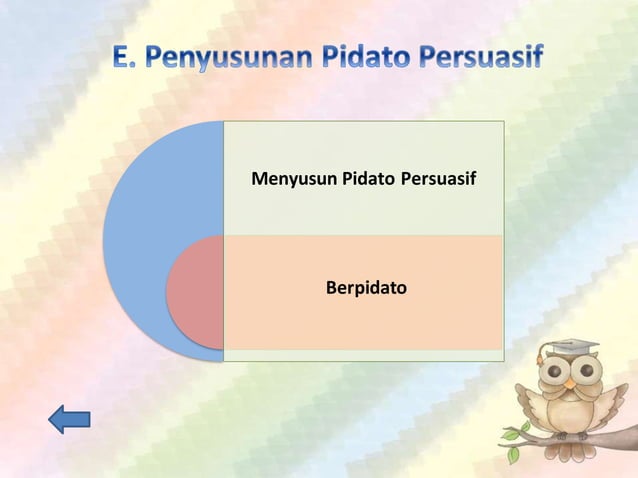 E. Penyusunan Pidato Persuasif

Menyusun Pidato Persuasif

Berpidato